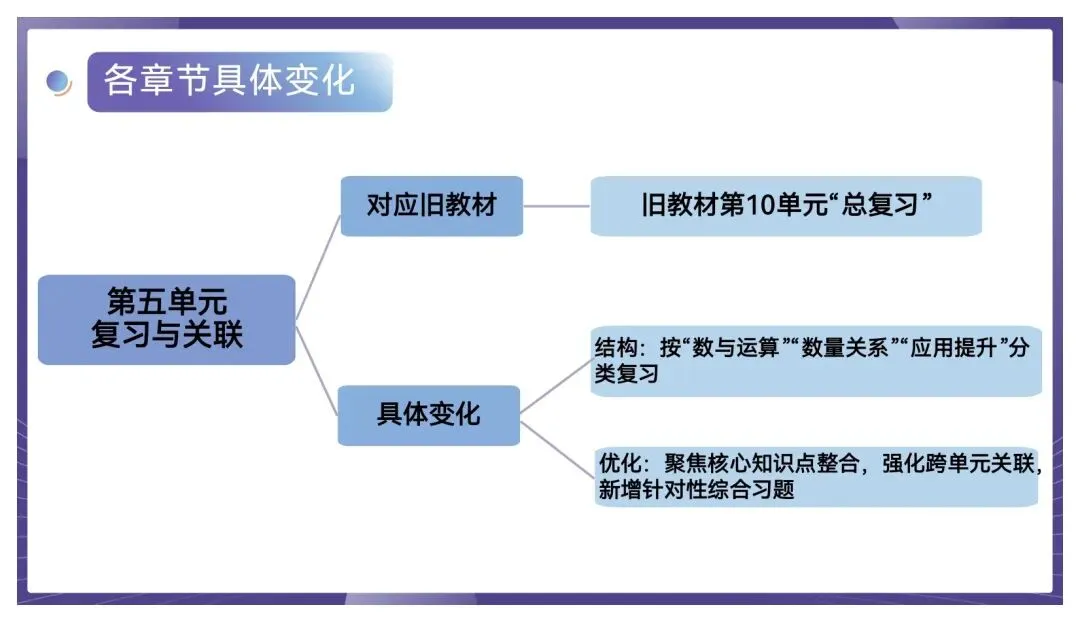 各章节具体变化

第五单元
复习与关联

对应旧教材

旧教材第10单元“总复习”

具体变化

结构：按“数与运算”“数量关系”“应用提升”分类复习

优化：聚焦核心知识点整合，强化跨单元关联，新增针对性综合习题